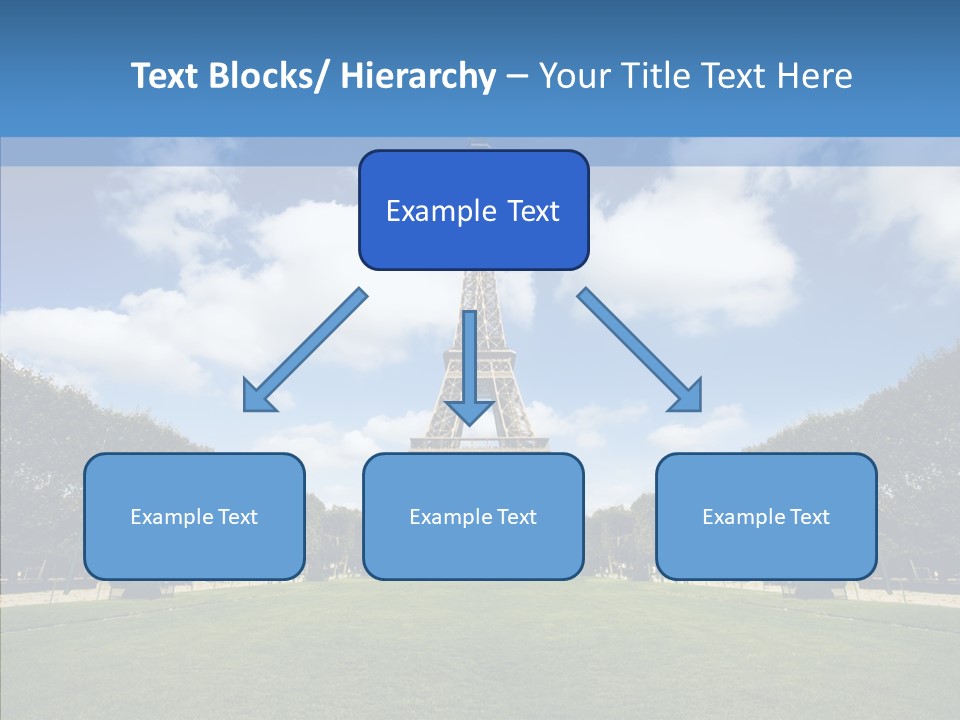 Text Blocks/ Hierarchy – Your Title Text Here

Example Text

Example Text

Example Text

Example Text